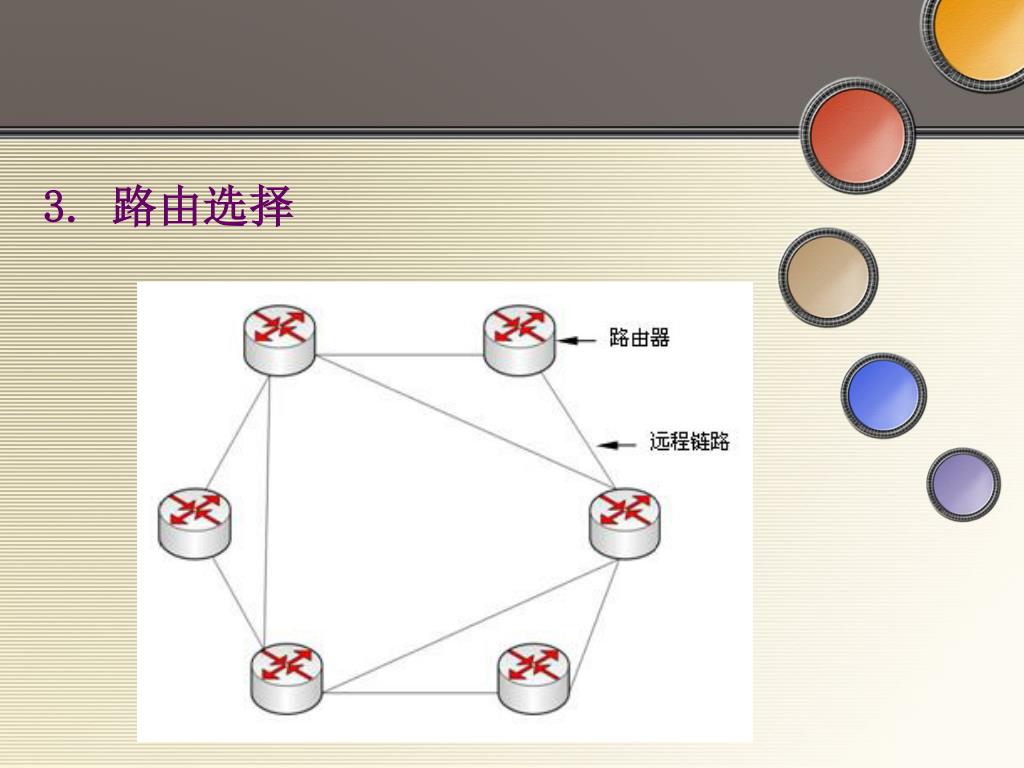 3. 路由选择

路由器

远程链路